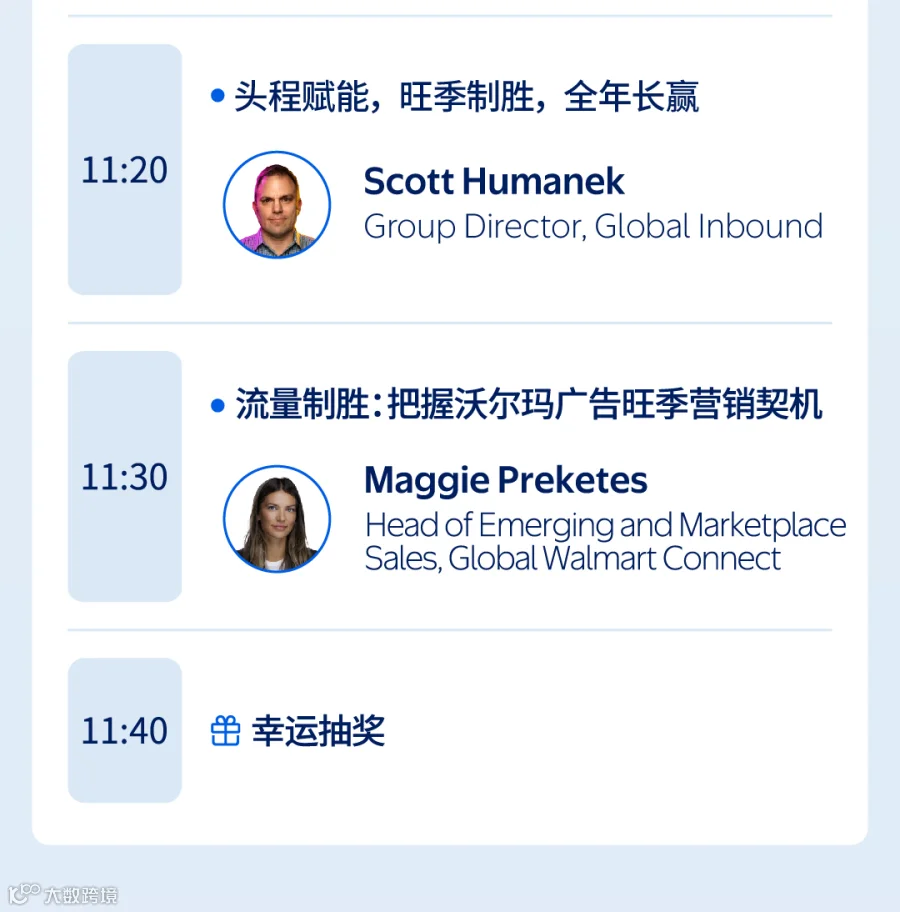 11:20

• 头程赋能，旺季制胜，全年长赢

Scott Humanek
Group Director, Global Inbound

11:30

• 流量制胜：把握沃尔玛广告旺季营销契机

Maggie Preketes
Head of Emerging and Marketplace Sales, Global Walmart Connect

11:40

幸运抽奖

大数跨境